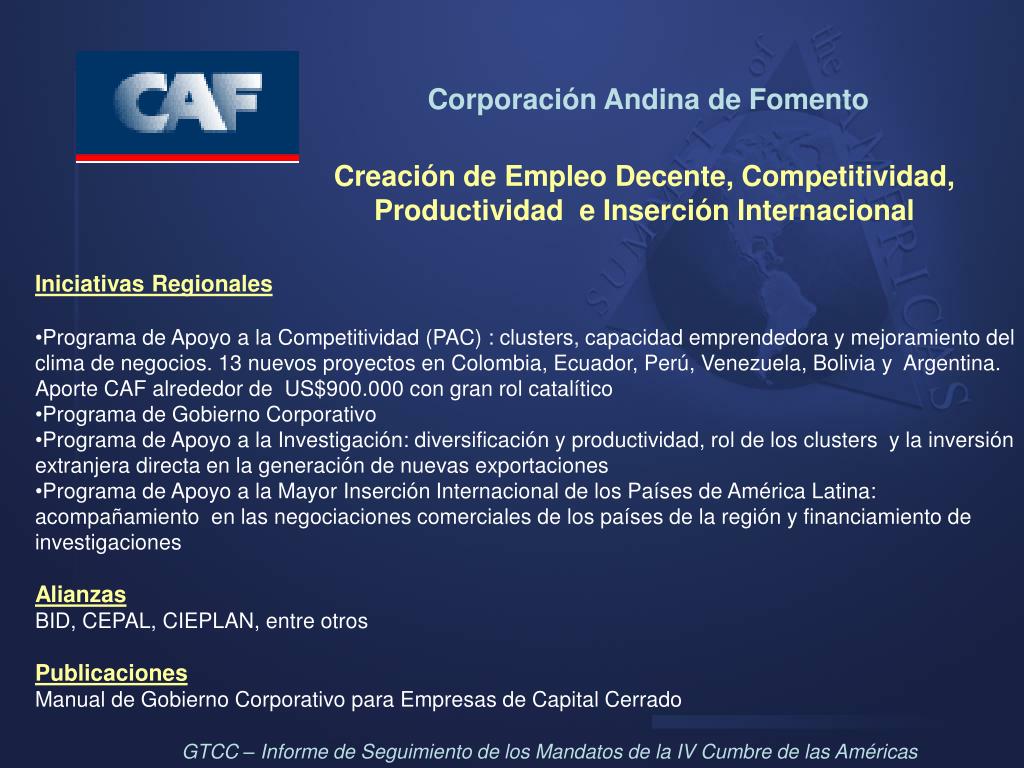 CAF

Corporación Andina de Fomento

Creación de Empleo Decente, Competitividad, Productividad e Inserción Internacional

SUMMIT of the AMERICAS

Iniciativas Regionales

•Programa de Apoyo a la Competitividad (PAC) : clusters, capacidad emprendedora y mejoramiento del clima de negocios. 13 nuevos proyectos en Colombia, Ecuador, Perú, Venezuela, Bolivia y Argentina. Aporte CAF alrededor de US$900.000 con gran rol catalítico
•Programa de Gobierno Corporativo
•Programa de Apoyo a la Investigación: diversificación y productividad, rol de los clusters y la inversión extranjera directa en la generación de nuevas exportaciones
•Programa de Apoyo a la Mayor Inserción Internacional de los Países de América Latina: acompañamiento en las negociaciones comerciales de los países de la región y financiamiento de investigaciones

Alianzas
BID, CEPAL, CIEPLAN, entre otros

Publicaciones
Manual de Gobierno Corporativo para Empresas de Capital Cerrado

GTCC – Informe de Seguimiento de los Mandatos de la IV Cumbre de las Américas